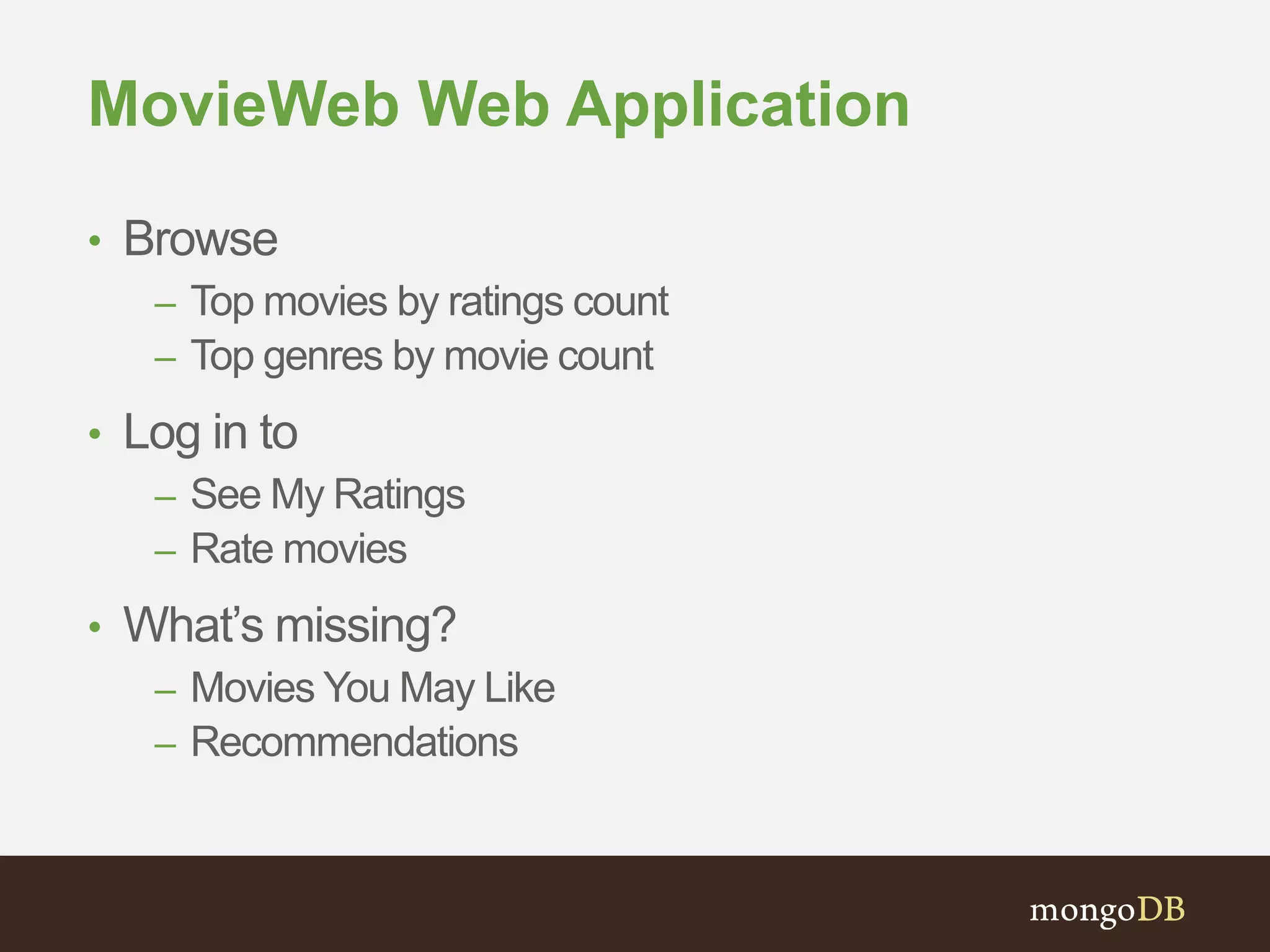 MovieWeb Web Application

• Browse
  – Top movies by ratings count
  – Top genres by movie count
• Log in to
  – See My Ratings
  – Rate movies
• What's missing?
  – Movies You May Like
  – Recommendations

mongoDB